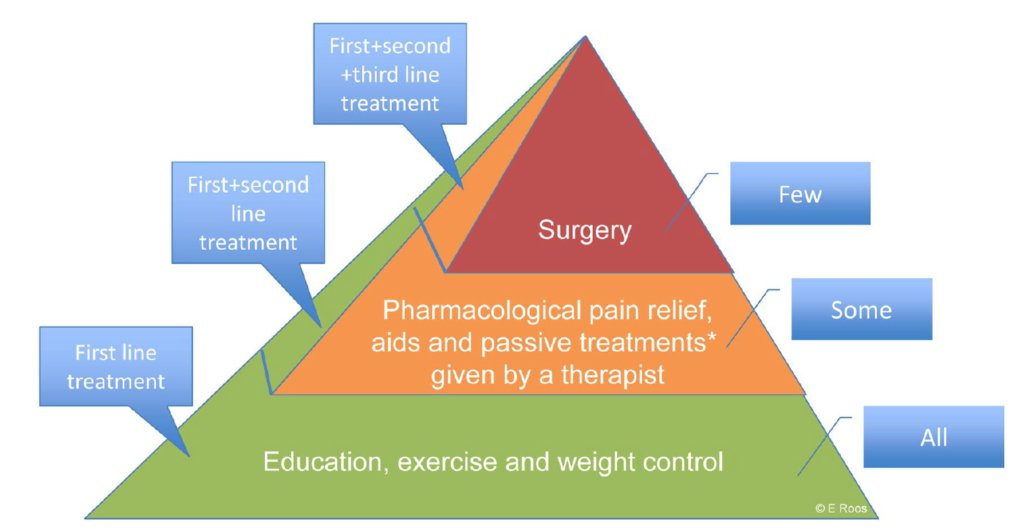 First+second +third line treatment

First+second line treatment

First line treatment

Surgery

Pharmacological pain relief, aids and passive treatments* given by a therapist

Education, exercise and weight control

Few

Some

All

© E Roos